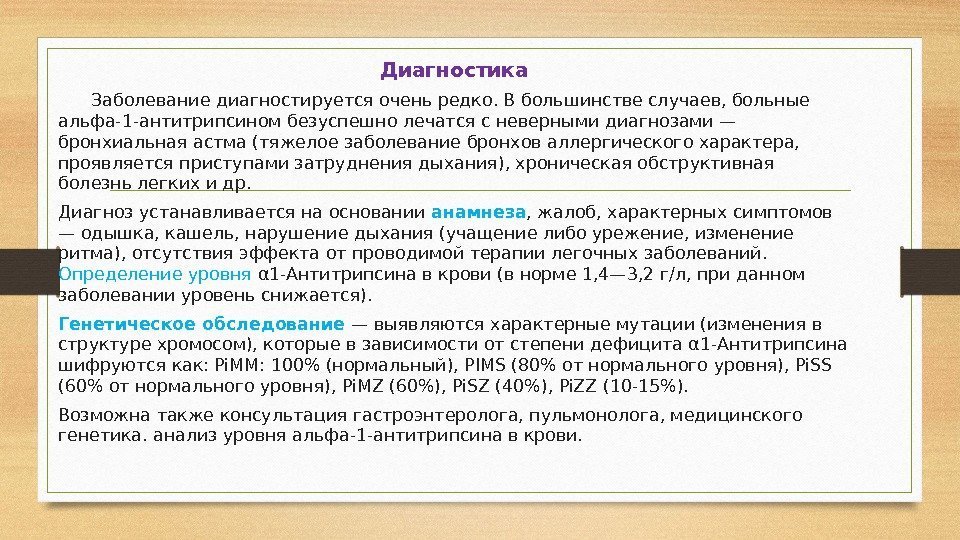 Диагностика

Заболевание диагностируется очень редко. В большинстве случаев, больные альфа-1-антитрипсином безуспешно лечатся с неверными диагнозами — бронхиальная астма (тяжелое заболевание бронхов аллергического характера, проявляется приступами затруднения дыхания), хроническая обструктивная болезнь легких и др.

Диагноз устанавливается на основании анамнеза, жалоб, характерных симптомов — одышка, кашель, нарушение дыхания (учащение либо урежение, изменение ритма), отсутствия эффекта от проводимой терапии легочных заболеваний. Определение уровня α1-Антитрипсина в крови (в норме 1,4—3,2 г/л, при данном заболевании уровень снижается).

Генетическое обследование — выявляются характерные мутации (изменения в структуре хромосом), которые в зависимости от степени дефицита α1-Антитрипсина шифруются как: PiMM: 100% (нормальный), PIMS (80% от нормального уровня), PiSS (60% от нормального уровня), PiMZ (60%), PiSZ (40%), PiZZ (10-15%).

Возможна также консультация гастроэнтеролога, пульмонолога, медицинского генетика. анализ уровня альфа-1-антитрипсина в крови.